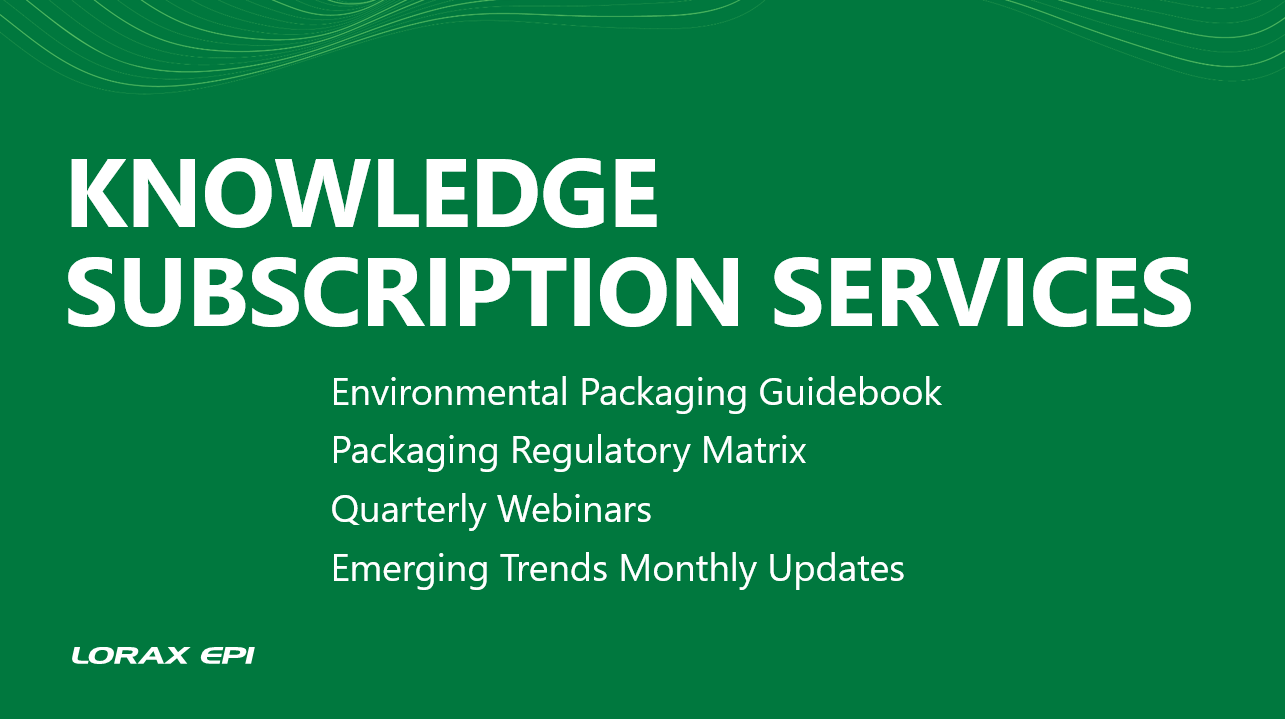 KNOWLEDGE SUBSCRIPTION SERVICES

Environmental Packaging Guidebook
Packaging Regulatory Matrix
Quarterly Webinars
Emerging Trends Monthly Updates

LORAX EPI